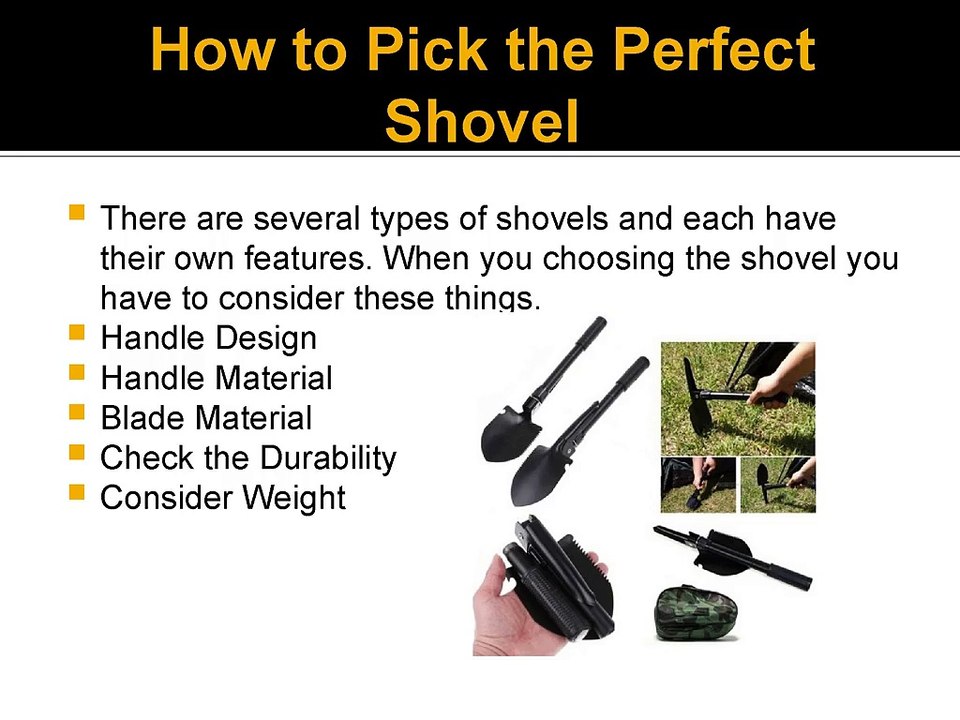 How to Pick the Perfect Shovel

• There are several types of shovels and each have their own features. When you choosing the shovel you have to consider these things.
• Handle Design
• Handle Material
• Blade Material
• Check the Durability
• Consider Weight